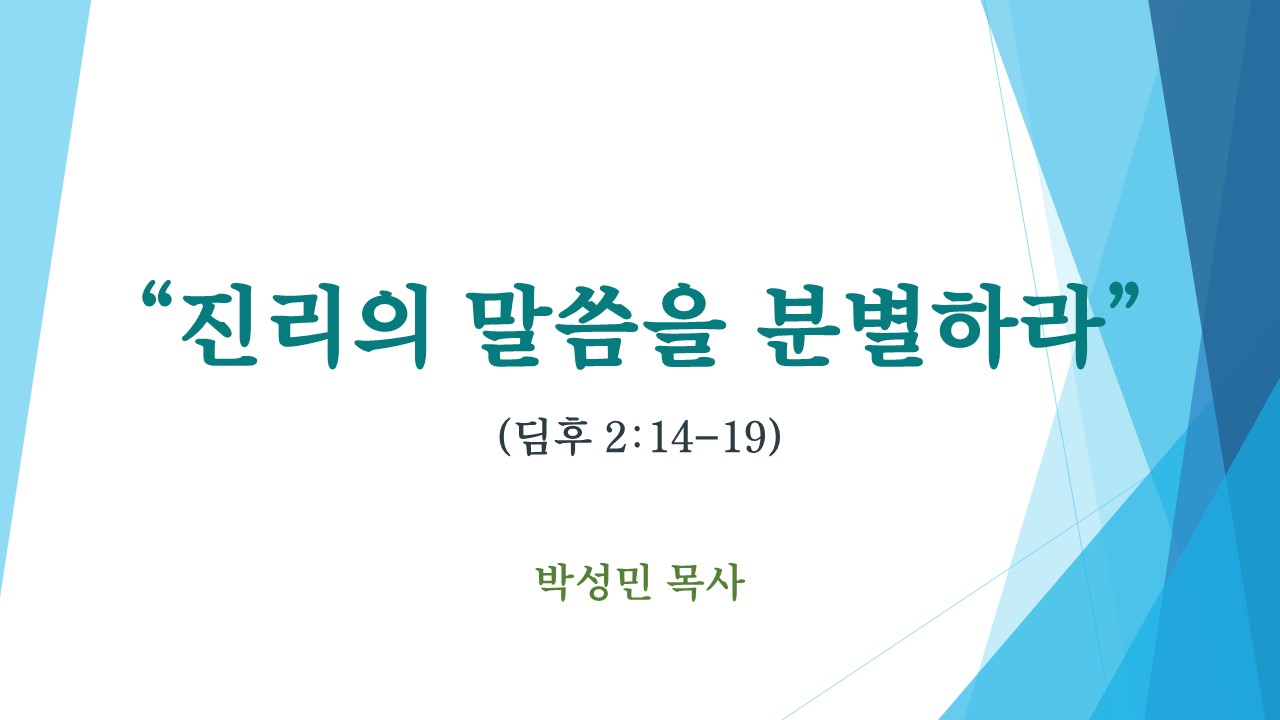 “진리의 말씀을 분별하라”

(딤후 2:14-19)

박성민 목사